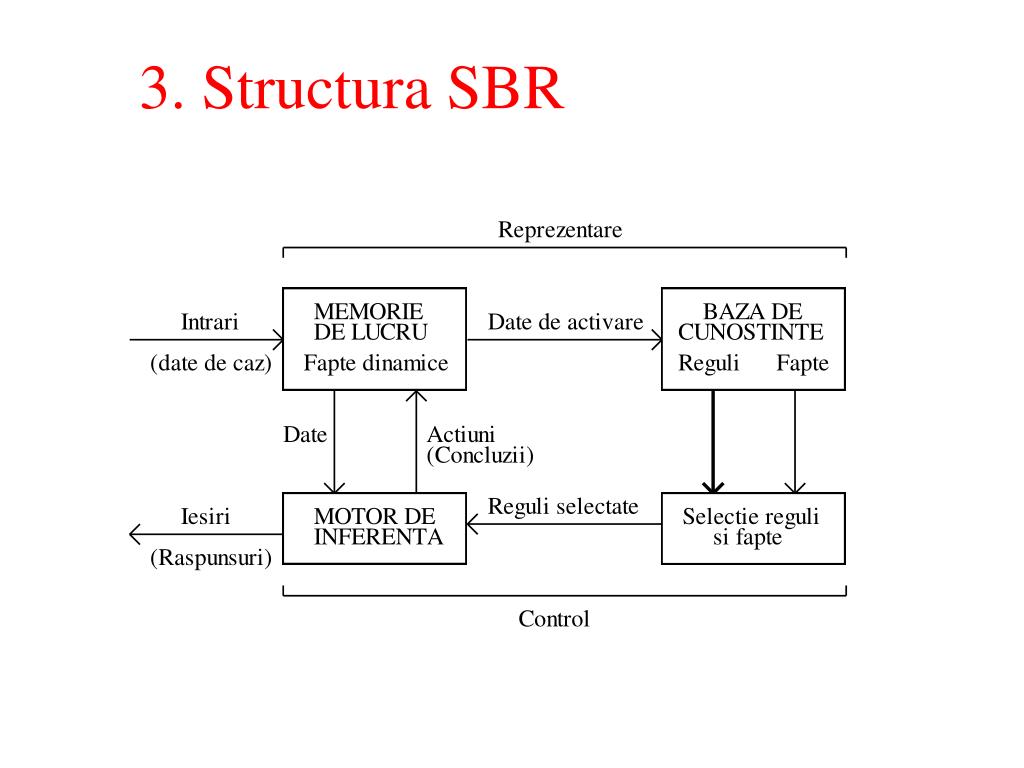 3. Structura SBR

Reprezentare

Intrari

(date de caz)

MEMORIE DE LUCRU

Fapte dinamice

Date de activare

BAZA DE CUNOSTINTE

Reguli

Fapte

Date

Actiuni (Concluzii)

Iesiri

(Raspunsuri)

MOTOR DE INFERENTA

Reguli selectate

Selectie reguli si fapte

Control